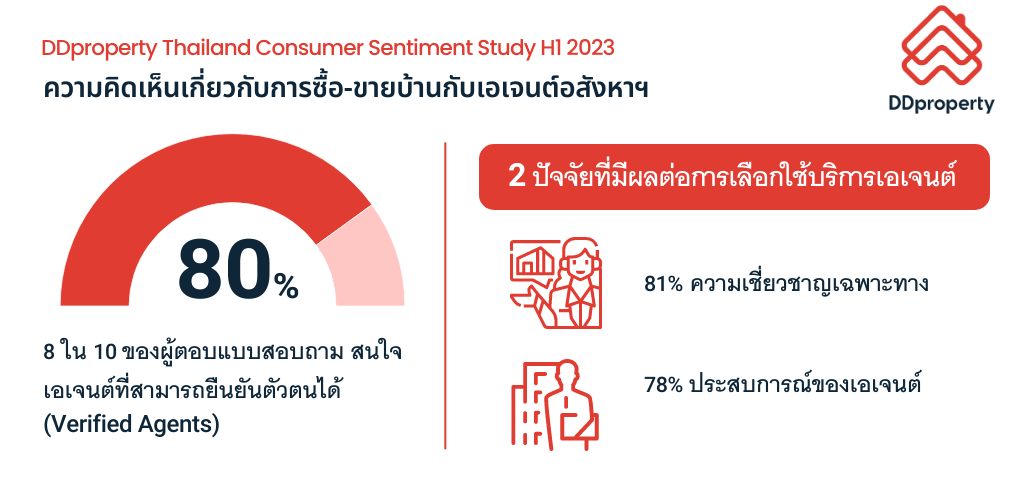 DDproperty Thailand Consumer Sentiment Study H1 2023
ความคิดเห็นเกี่ยวกับการซื้อ-ขายบ้านกับเอเจนต์อสังหาฯ

DDproperty

80%

8 ใน 10 ของผู้ตอบแบบสอบถาม สนใจเอเจนต์ที่สามารถยืนยันตัวตนได้ (Verified Agents)

2 ปัจจัยที่มีผลต่อการเลือกใช้บริการเอเจนต์

81% ความเชี่ยวชาญเฉพาะทาง

78% ประสบการณ์ของเอเจนต์